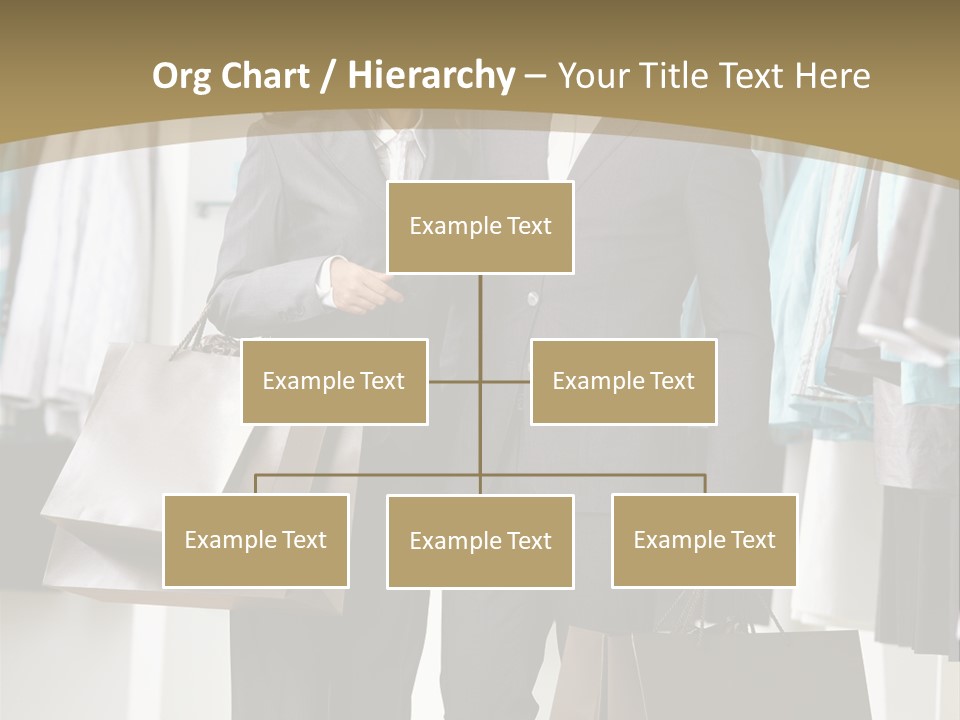 Org Chart / Hierarchy – Your Title Text Here

Example Text

Example Text

Example Text

Example Text

Example Text

Example Text